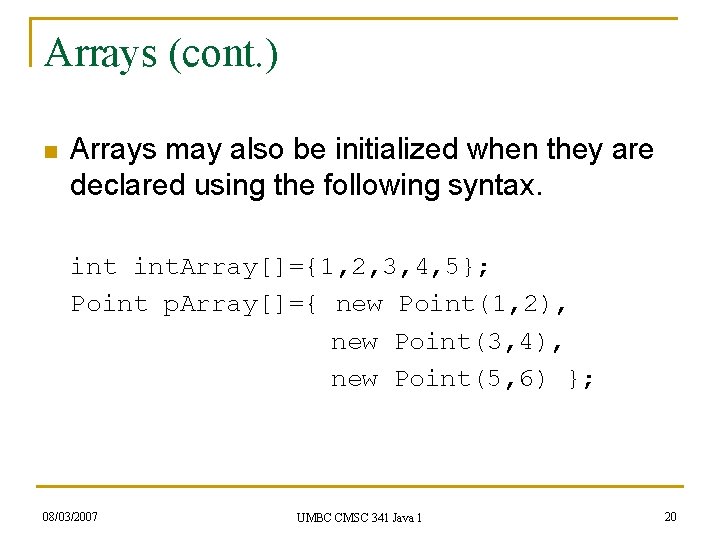 Arrays (cont.)

Arrays may also be initialized when they are declared using the following syntax.

int intArray[]={1,2,3,4,5};
Point pArray[]={ new Point(1,2),
                 new Point(3,4),
                 new Point(5,6) };

08/03/2007

UMBC CMSC 341 Java 1

20